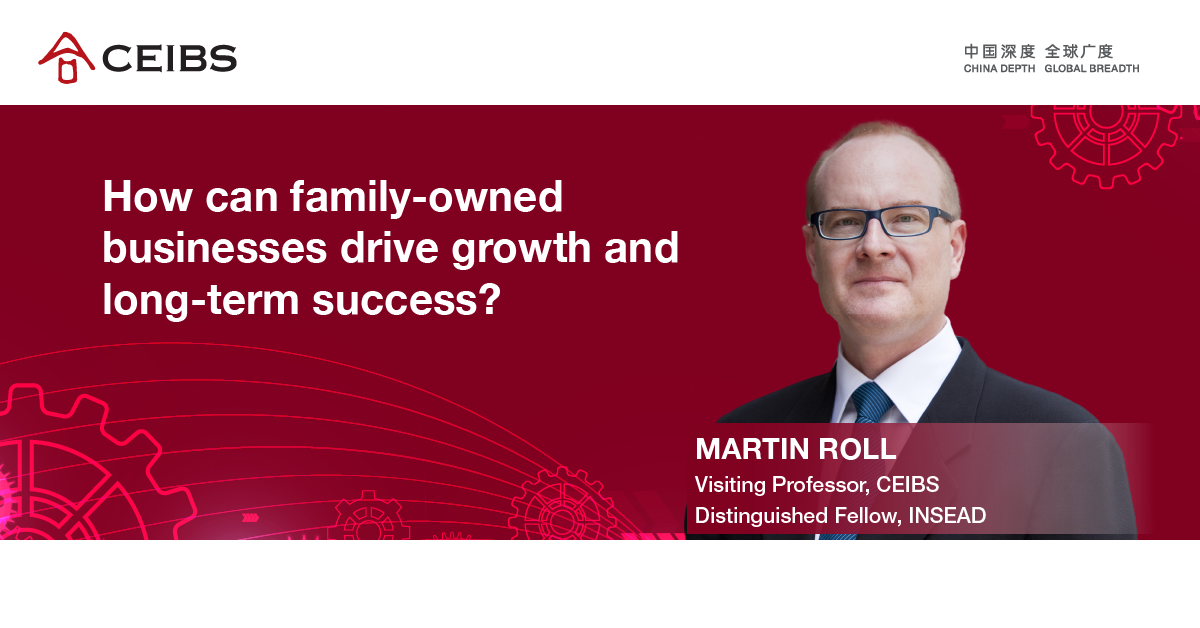 CEIBS

中国深度 全球广度
CHINA DEPTH GLOBAL BREADTH

How can family-owned businesses drive growth and long-term success?

MARTIN ROLL
Visiting Professor, CEIBS
Distinguished Fellow, INSEAD